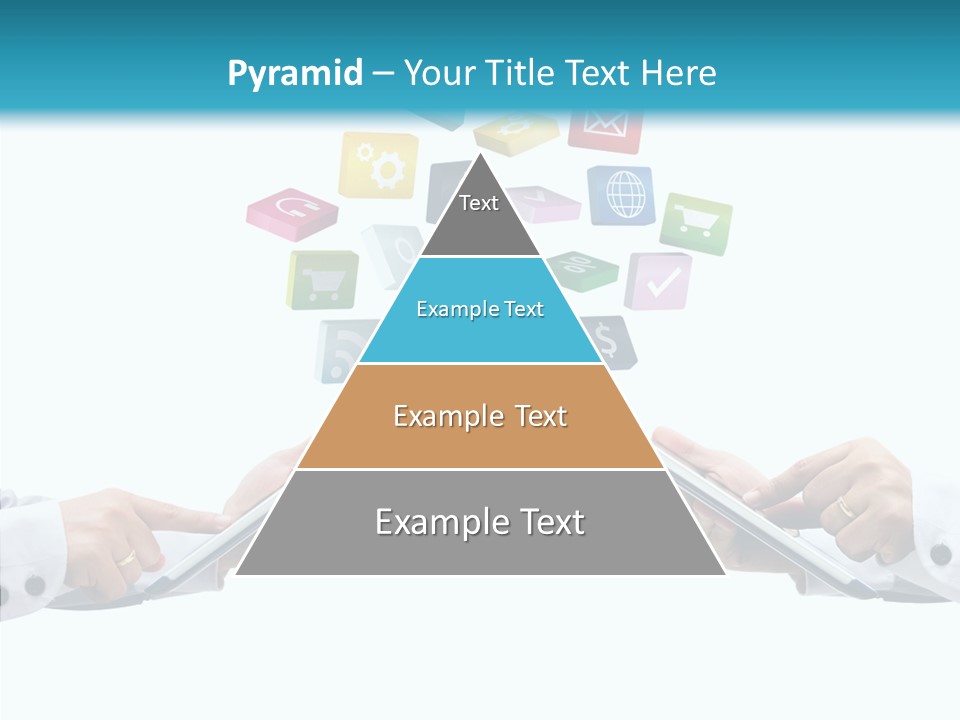 Pyramid – Your Title Text Here

Text

Example Text

Example Text

Example Text